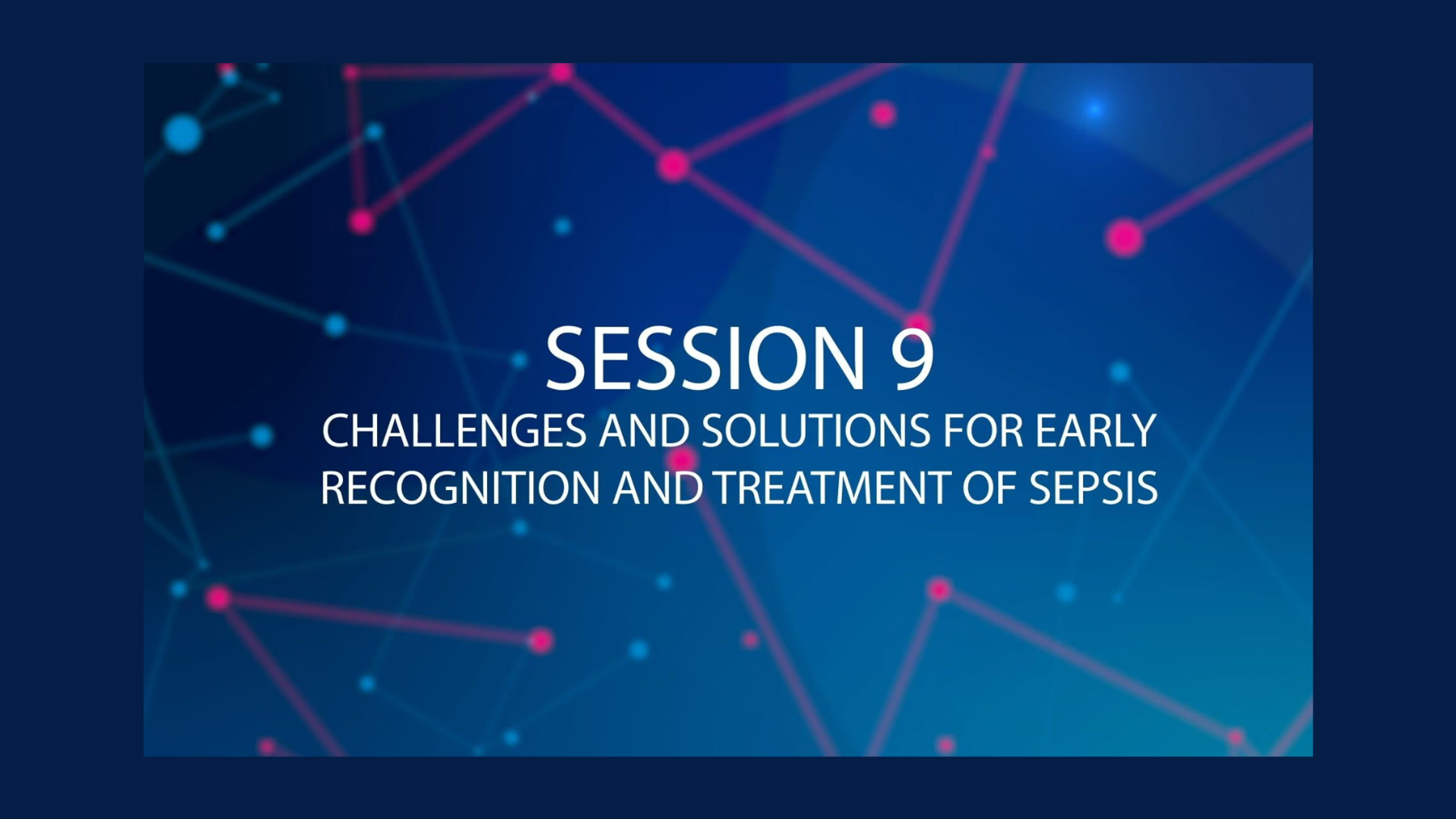 SESSION 9

CHALLENGES AND SOLUTIONS FOR EARLY RECOGNITION AND TREATMENT OF SEPSIS